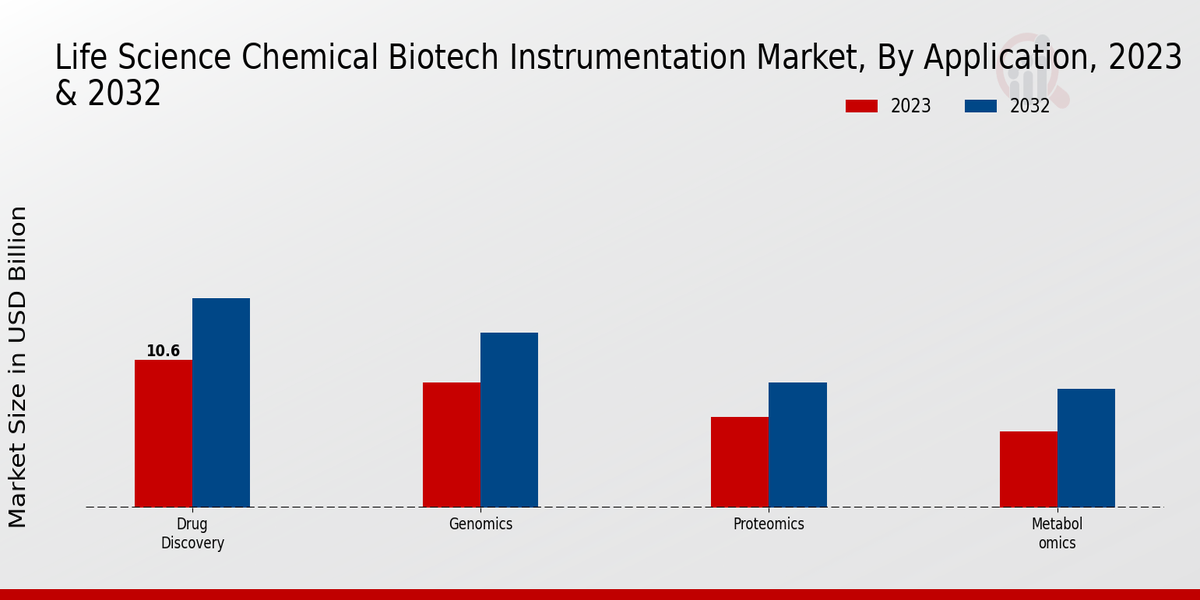 Life Science Chemical Biotech Instrumentation Market, By Application, 2023 & 2032

2023
2032

Market Size in USD Billion

10.6

Drug Discovery
Genomics
Proteomics
Metabol omics